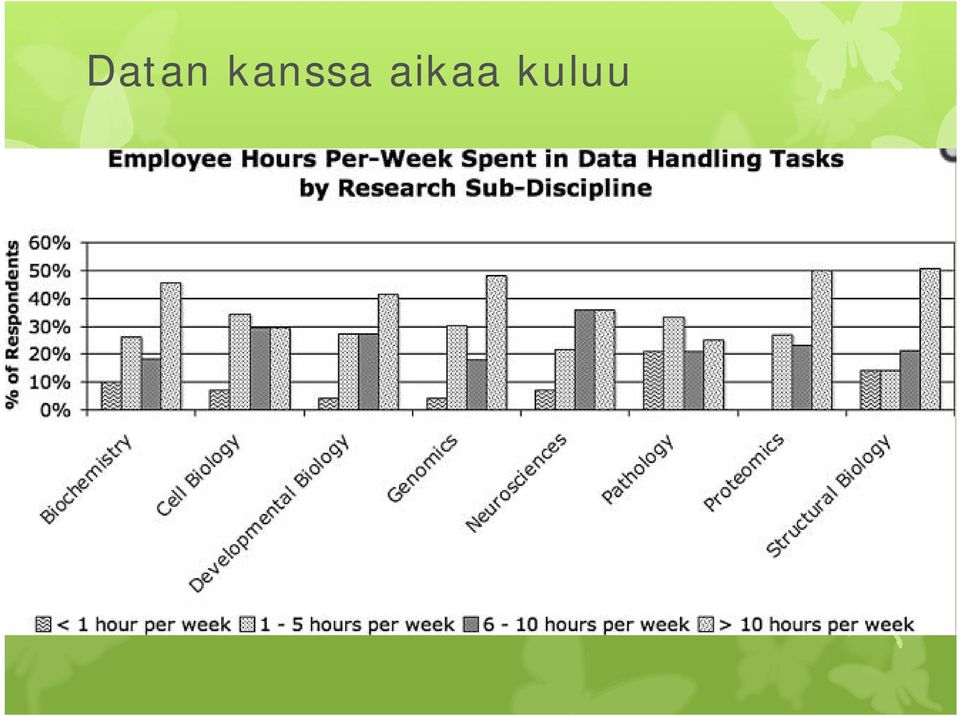 Datan kanssa aikaa kuluu

Employee Hours Per-Week Spent in Data Handling Tasks by Research Sub-Discipline

% of Respondents

60%
50%
40%
30%
20%
10%
0%

Biochemistry
Cell Biology
Developmental Biology
Genomics
Neurosciences
Pathology
Proteomics
Structural Biology

< 1 hour per week
1 - 5 hours per week
6 - 10 hours per week
> 10 hours per week